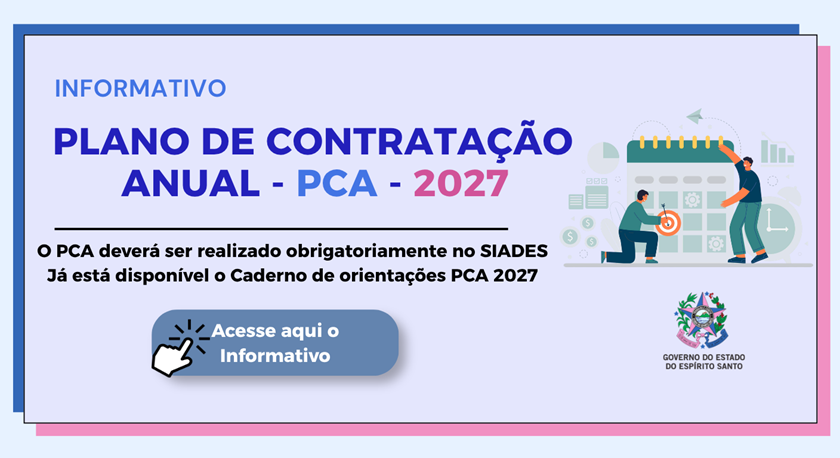 INFORMATIVO

PLANO DE CONTRATAÇÃO ANUAL - PCA - 2027

O PCA deverá ser realizado obrigatoriamente no SIADES
Já está disponível o Caderno de orientações PCA 2027

Acesse aqui o Informativo

GOVERNO DO ESTADO DO ESPÍRITO SANTO